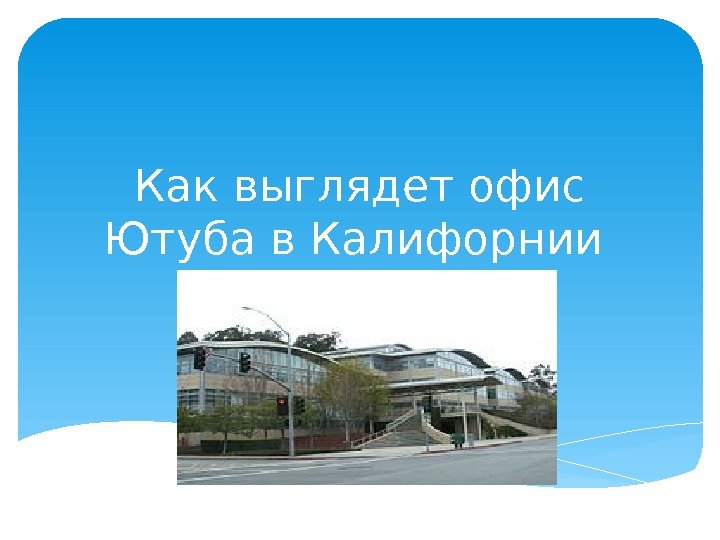 Как выглядет офис Ютуба в Калифорнии